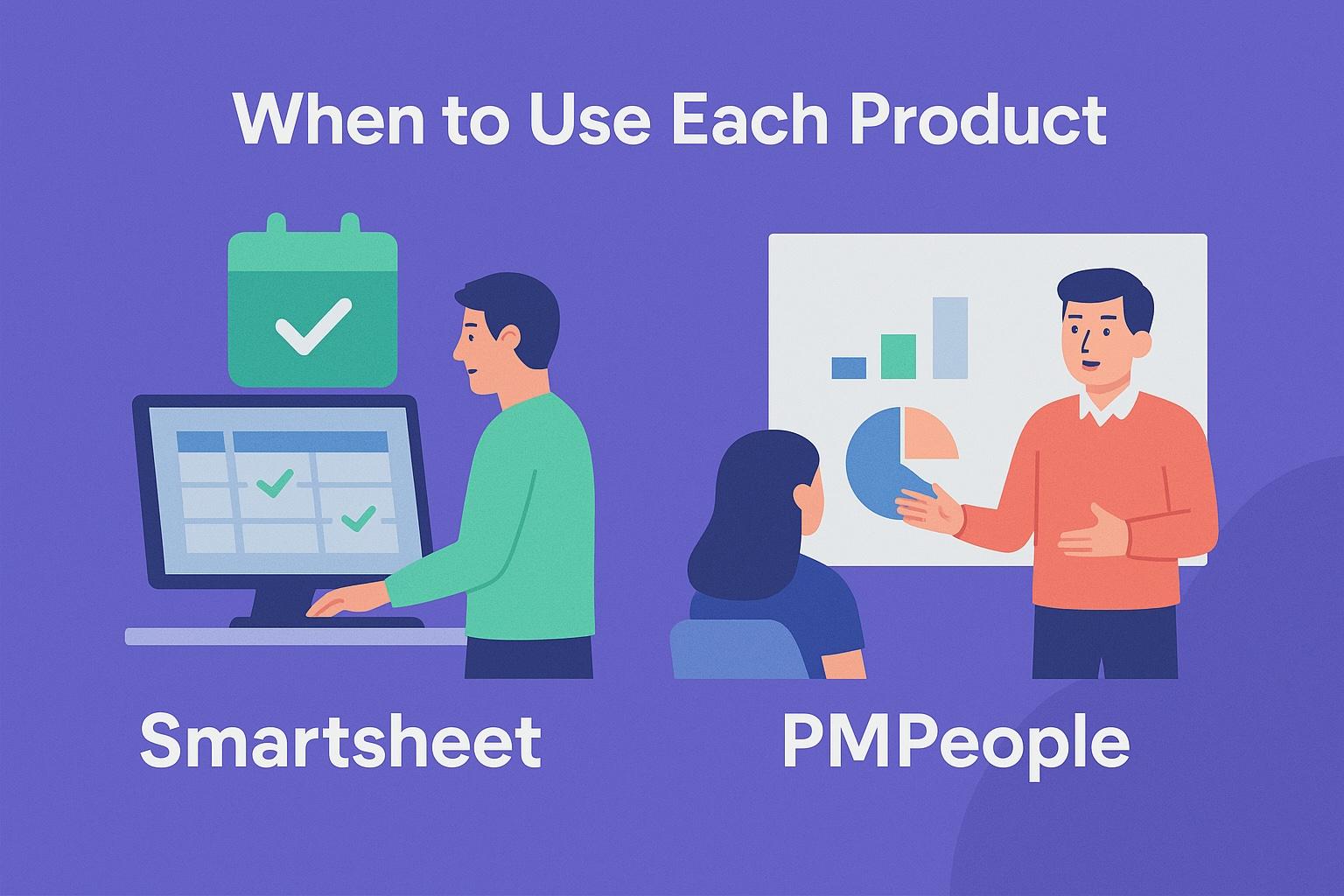 When to Use Each Product

Smartsheet

PMPeople